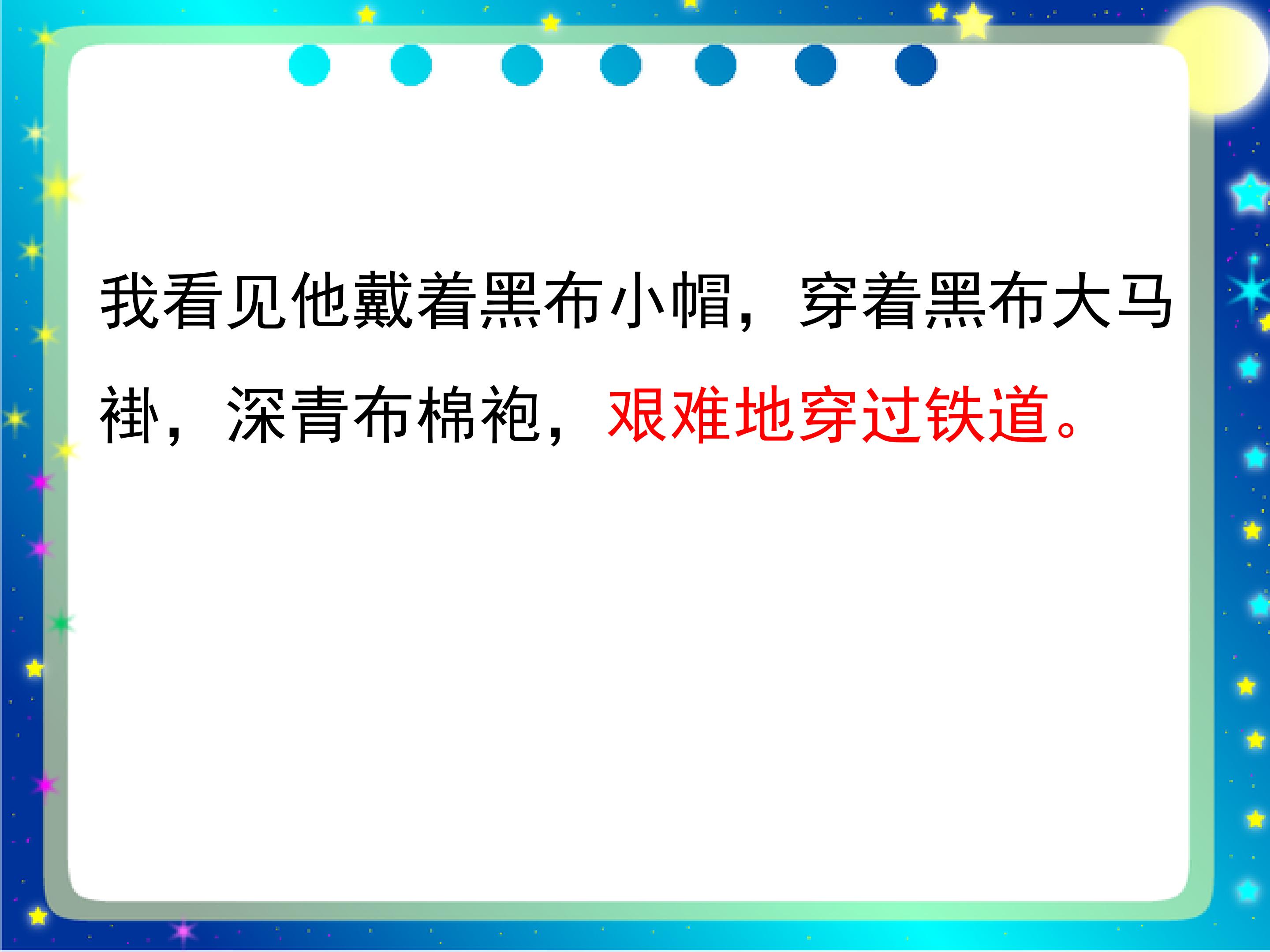 我看见他戴着黑布小帽，穿着黑布大马褂，深青布棉袍，艰难地穿过铁道。